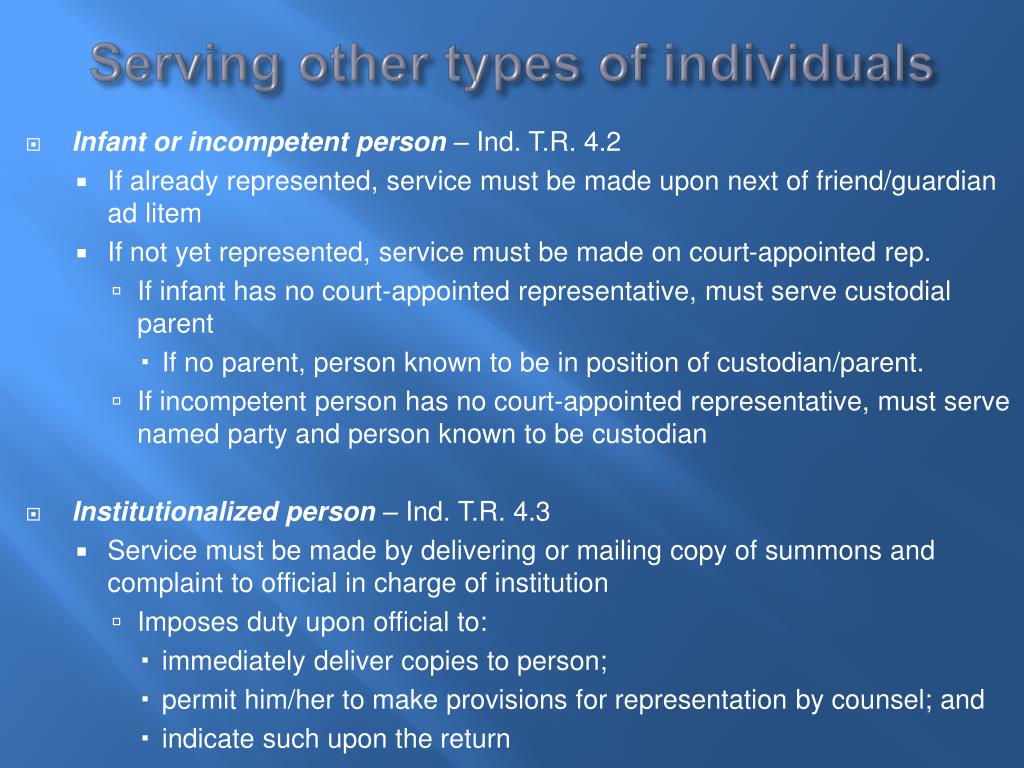 Serving other types of individuals

Infant or incompetent person – Ind. T.R. 4.2

If already represented, service must be made upon next of friend/guardian ad litem

If not yet represented, service must be made on court-appointed rep.

If infant has no court-appointed representative, must serve custodial parent

If no parent, person known to be in position of custodian/parent.

If incompetent person has no court-appointed representative, must serve named party and person known to be custodian

Institutionalized person – Ind. T.R. 4.3

Service must be made by delivering or mailing copy of summons and complaint to official in charge of institution

Imposes duty upon official to:

immediately deliver copies to person;

permit him/her to make provisions for representation by counsel; and

indicate such upon the return